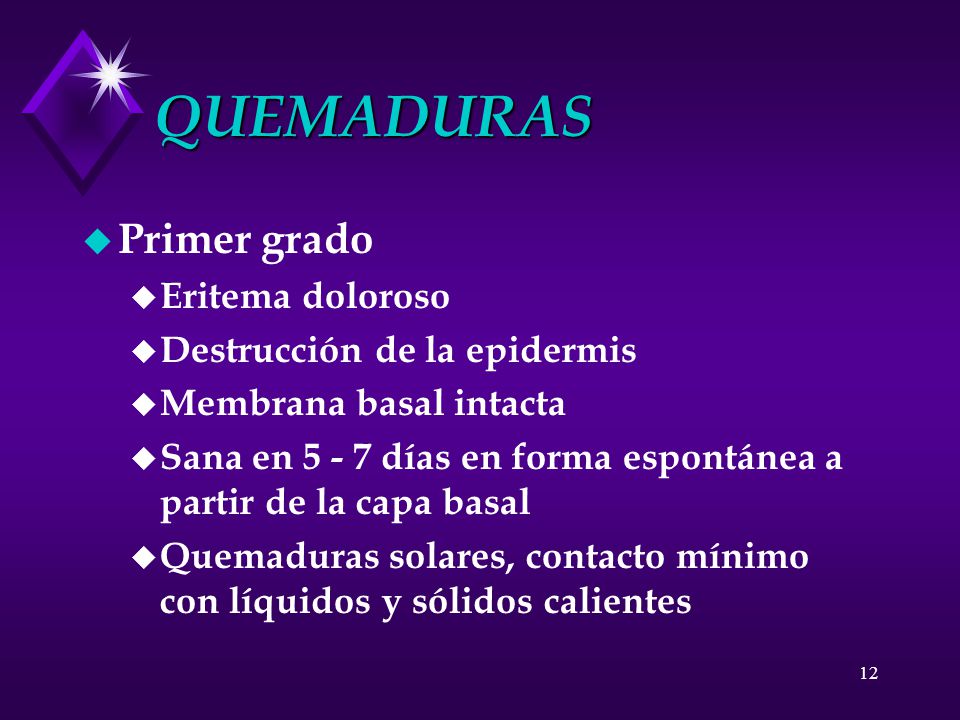 QUEMADURAS

Primer grado

Eritema doloroso

Destrucción de la epidermis

Membrana basal intacta

Sana en 5 - 7 días en forma espontánea a partir de la capa basal

Quemaduras solares, contacto mínimo con líquidos y sólidos calientes

12